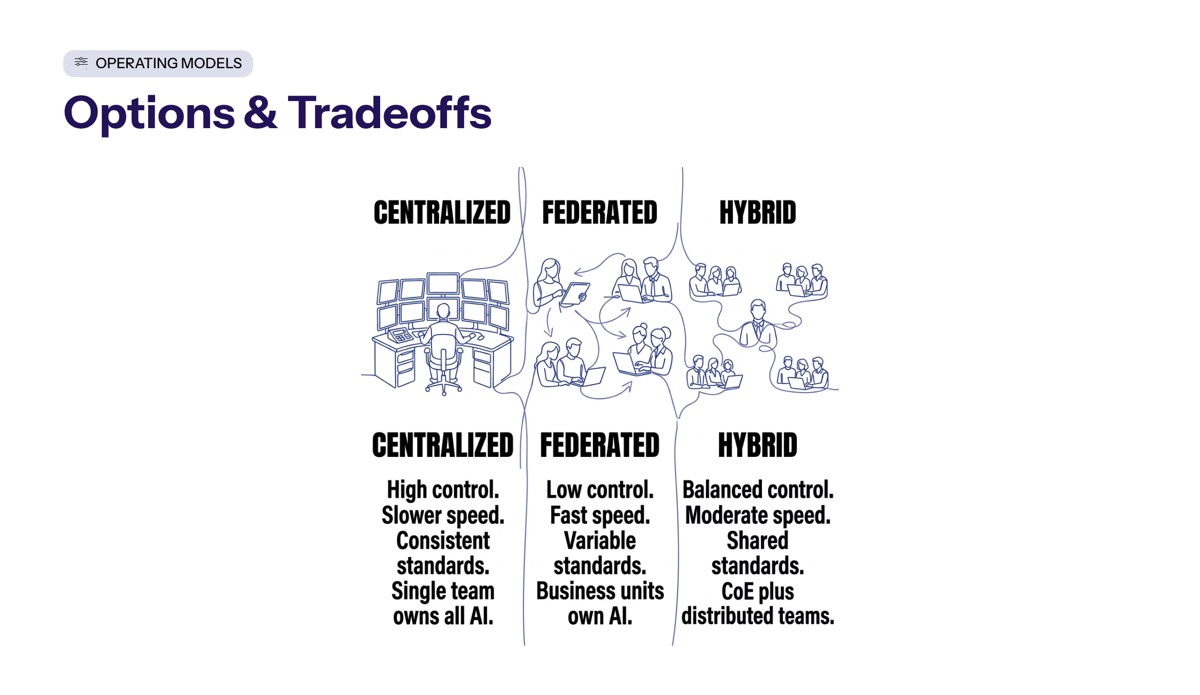 OPERATING MODELS

Options & Tradeoffs

CENTRALIZED

FEDERATED

HYBRID

CENTRALIZED

High control. Slower speed. Consistent standards. Single team owns all AI.

FEDERATED

Low control. Fast speed. Variable standards. Business units own AI.

HYBRID

Balanced control. Moderate speed. Shared standards. CoE plus distributed teams.